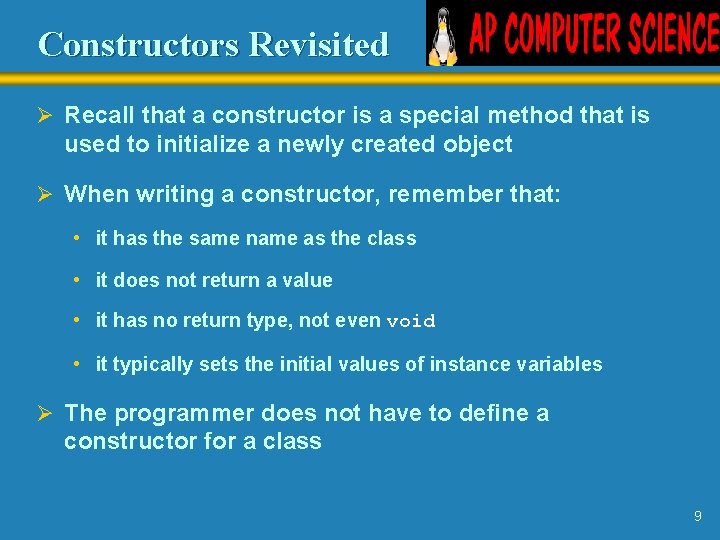 Constructors Revisited

AP COMPUTER SCIENCE

➢ Recall that a constructor is a special method that is used to initialize a newly created object

➢ When writing a constructor, remember that:

• it has the same name as the class

• it does not return a value

• it has no return type, not even void

• it typically sets the initial values of instance variables

➢ The programmer does not have to define a constructor for a class

9